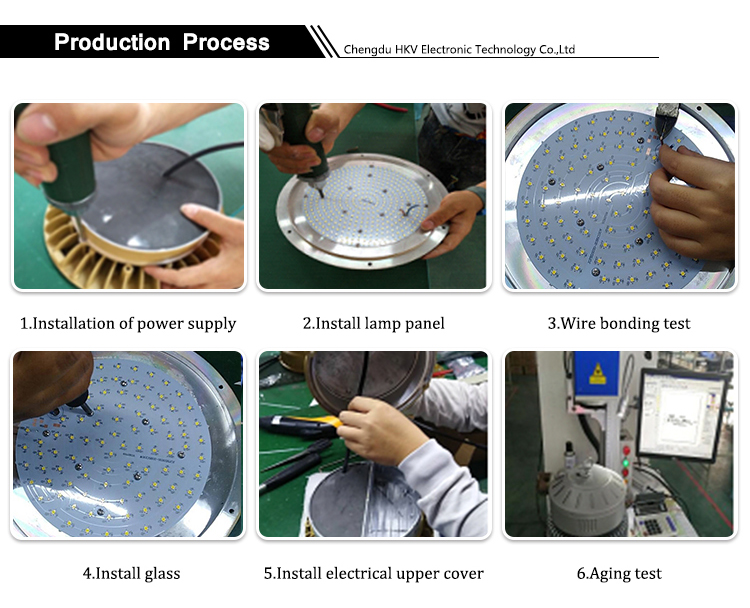 Production Process

Chengdu HKV Electronic Technology Co.,Ltd

1.Installation of power supply

2.Install lamp panel

3.Wire bonding test

4.Install glass

5.Install electrical upper cover

6.Aging test